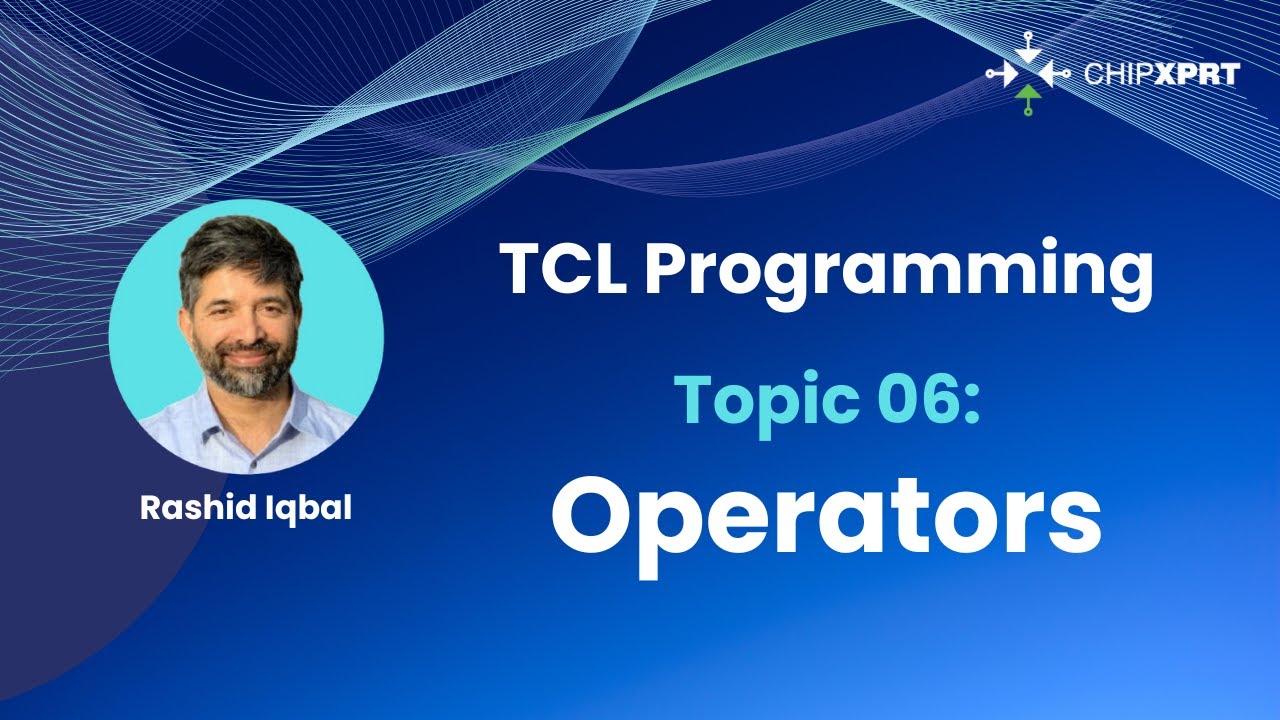 CHIPXPRT

TCL Programming

Topic 06:
Operators

Rashid Iqbal